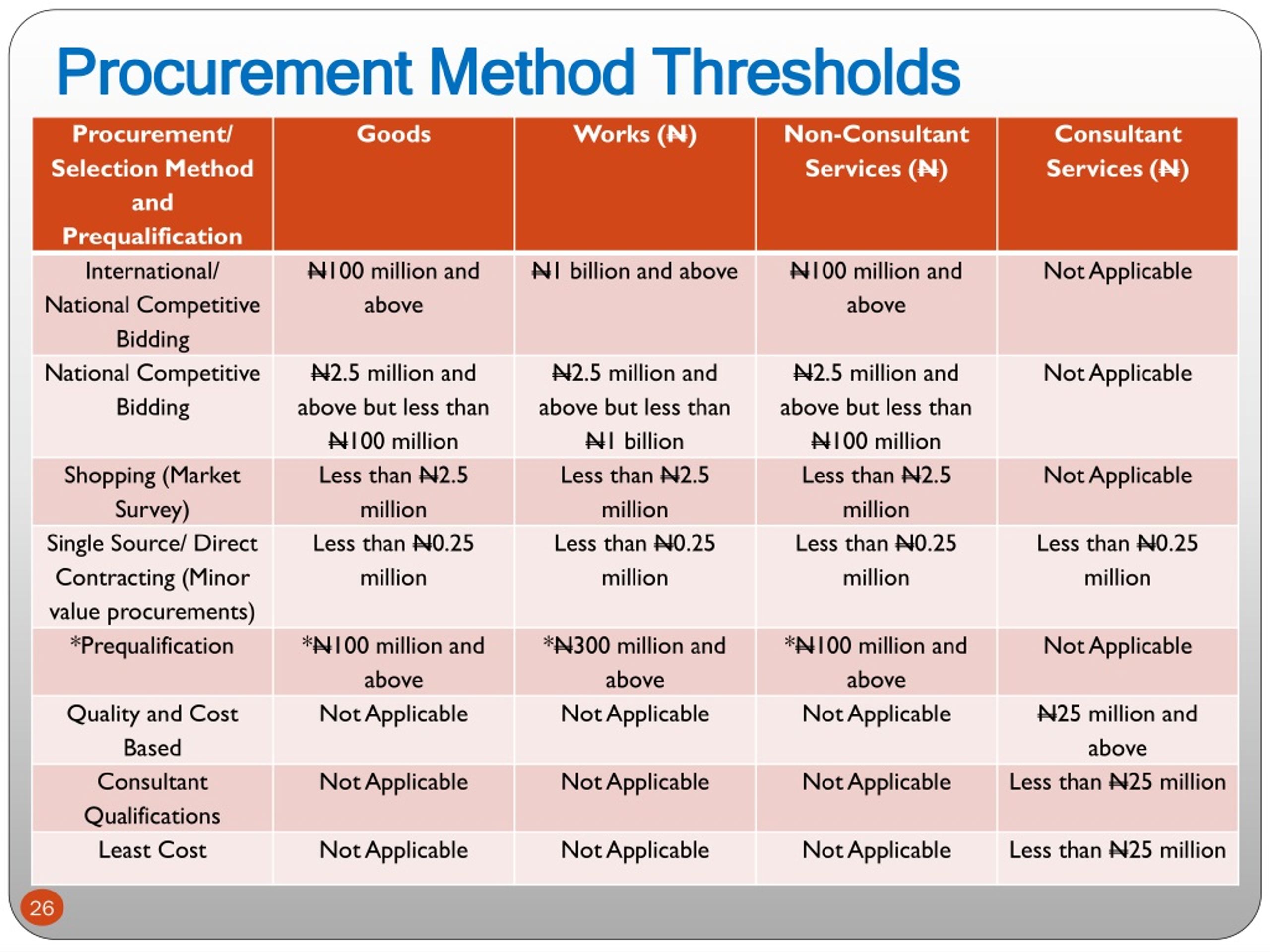 Procurement Method Thresholds

| Procurement/ Selection Method and Prequalification | Goods | Works (₦) | Non-Consultant Services (₦) | Consultant Services (₦) |
|---|---|---|---|---|
| International/ National Competitive Bidding | ₦100 million and above | ₦1 billion and above | ₦100 million and above | Not Applicable |
| National Competitive Bidding | ₦2.5 million and above but less than ₦100 million | ₦2.5 million and above but less than ₦1 billion | ₦2.5 million and above but less than ₦100 million | Not Applicable |
| Shopping (Market Survey) | Less than ₦2.5 million | Less than ₦2.5 million | Less than ₦2.5 million | Not Applicable |
| Single Source/ Direct Contracting (Minor value procurements) | Less than ₦0.25 million | Less than ₦0.25 million | Less than ₦0.25 million | Less than ₦0.25 million |
| *Prequalification | *₦100 million and above | *₦300 million and above | *₦100 million and above | Not Applicable |
| Quality and Cost Based | Not Applicable | Not Applicable | Not Applicable | ₦25 million and above |
| Consultant Qualifications | Not Applicable | Not Applicable | Not Applicable | Less than ₦25 million |
| Least Cost | Not Applicable | Not Applicable | Not Applicable | Less than ₦25 million |

26